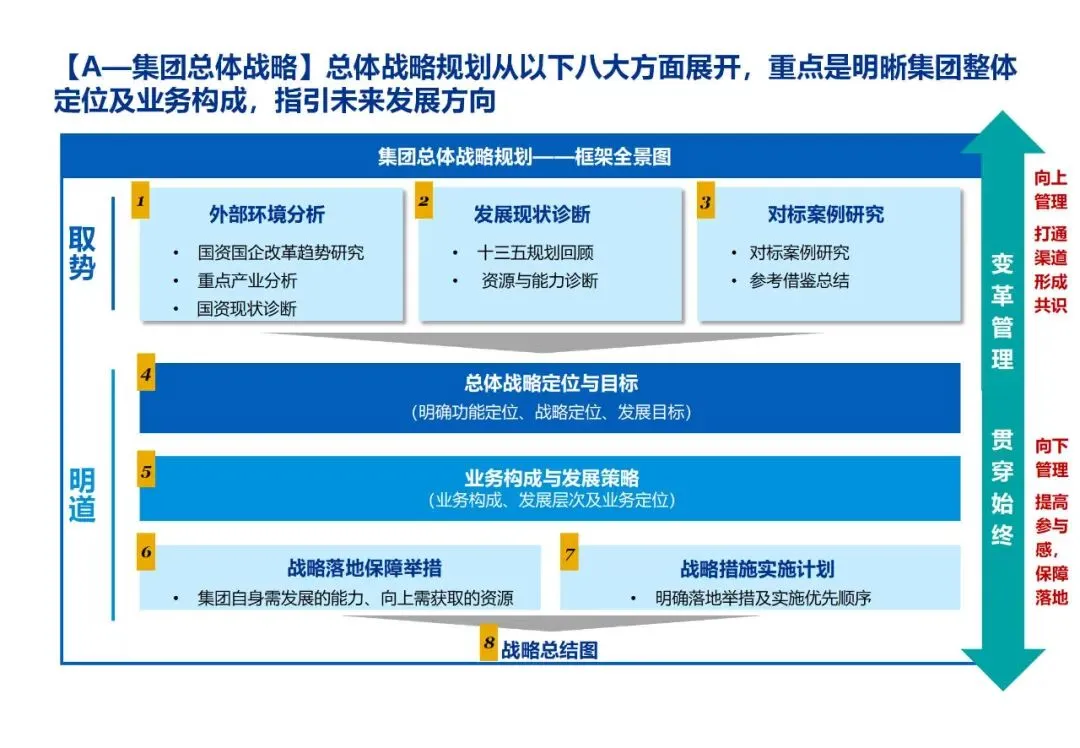 【A—集团总体战略】总体战略规划从以下八大方面展开，重点是明晰集团整体定位及业务构成，指引未来发展方向

集团总体战略规划——框架全景图

取势

1 外部环境分析
• 国资国企改革趋势研究
• 重点产业分析
• 国资现状诊断

2 发展现状诊断
• 十三五规划回顾
• 资源与能力诊断

3 对标案例研究
• 对标案例研究
• 参考借鉴总结

明道

4 总体战略定位与目标
(明确功能定位、战略定位、发展目标)

5 业务构成与发展策略
(业务构成、发展层次及业务定位)

6 战略落地保障举措
• 集团自身需发展的能力、向上需获取的资源

7 战略措施实施计划
• 明确落地举措及实施优先顺序

8 战略总结图

变革管理

贯穿始终

向上管理
打通渠道形成共识

向下管理
提高参与感，保障落地